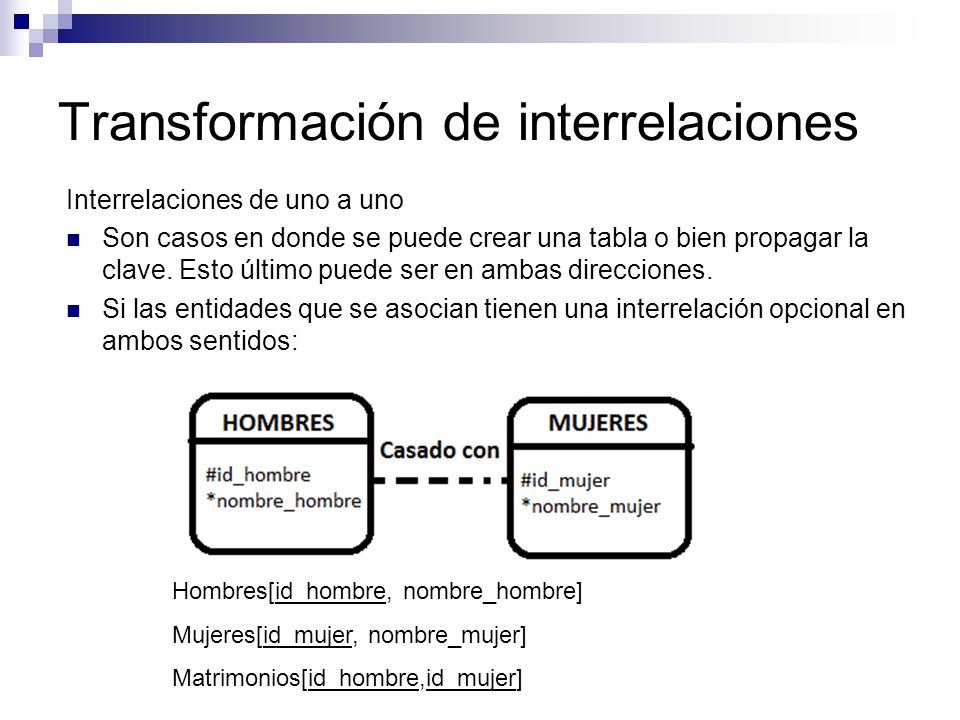 Transformación de interrelaciones

Interrelaciones de uno a uno

Son casos en donde se puede crear una tabla o bien propagar la clave. Esto último puede ser en ambas direcciones.

Si las entidades que se asocian tienen una interrelación opcional en ambos sentidos:

HOMBRES
#id_hombre
*nombre_hombre

Casado con

MUJERES
#id_mujer
*nombre_mujer

Hombres[id_hombre, nombre_hombre]

Mujeres[id_mujer, nombre_mujer]

Matrimonios[id_hombre,id_mujer]